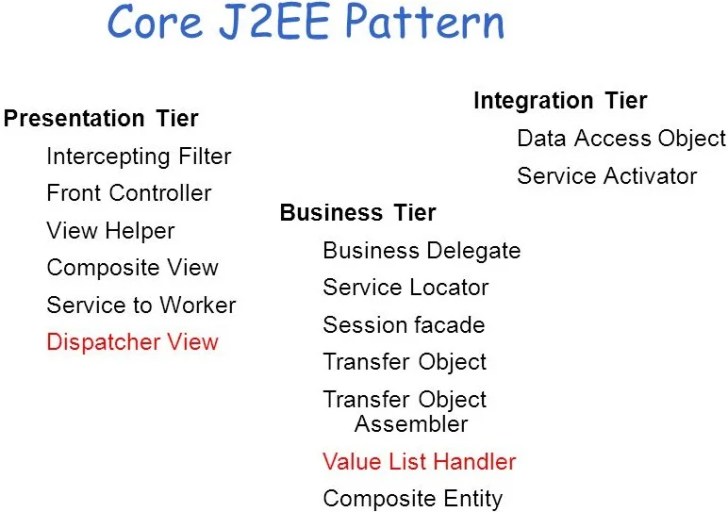 Core J2EE Pattern

Presentation Tier
Intercepting Filter
Front Controller
View Helper
Composite View
Service to Worker
Dispatcher View

Business Tier
Business Delegate
Service Locator
Session facade
Transfer Object
Transfer Object Assembler
Value List Handler
Composite Entity

Integration Tier
Data Access Object
Service Activator